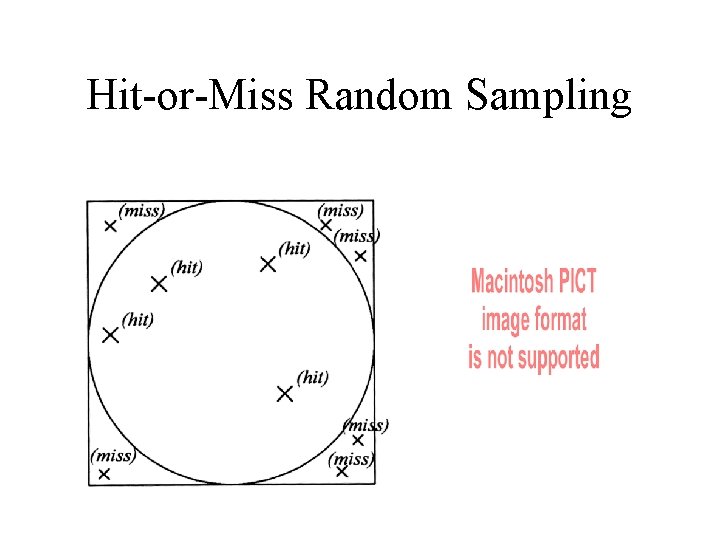 Hit-or-Miss Random Sampling

(miss)
(miss)
(miss)
(hit)
(hit)
(hit)
(hit)
(miss)
(miss)
(miss)

Macintosh PICT image format is not supported